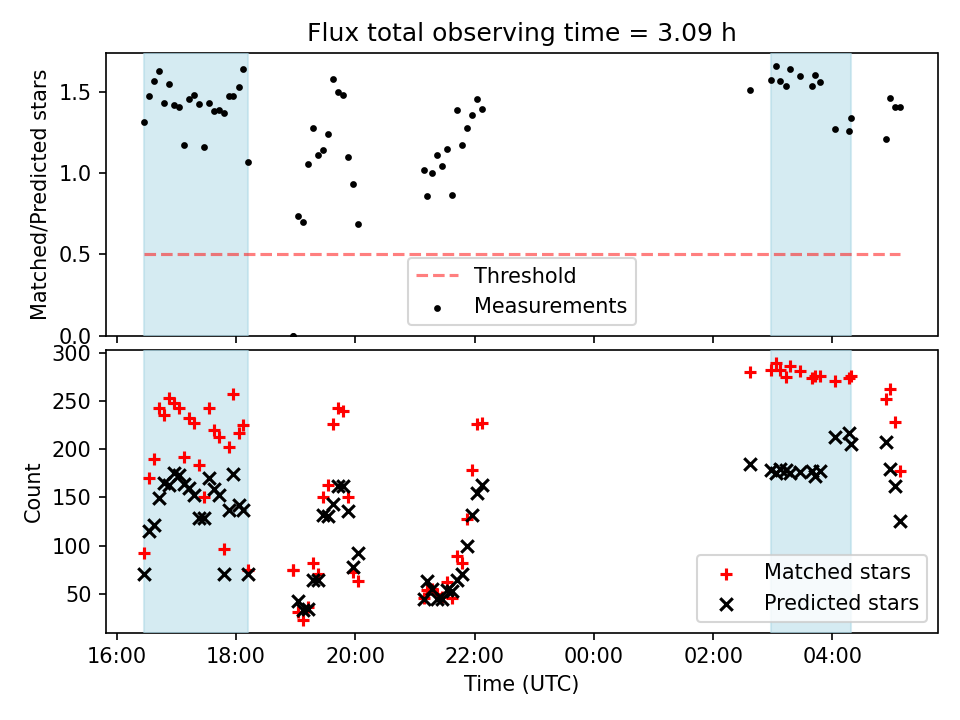 Flux total observing time = 3.09 h

Matched/Predicted stars

1.5
1.0
0.5
0.0

Threshold
Measurements

Count

300
250
200
150
100
50

Matched stars
Predicted stars

16:00
18:00
20:00
22:00
00:00
02:00
04:00

Time (UTC)